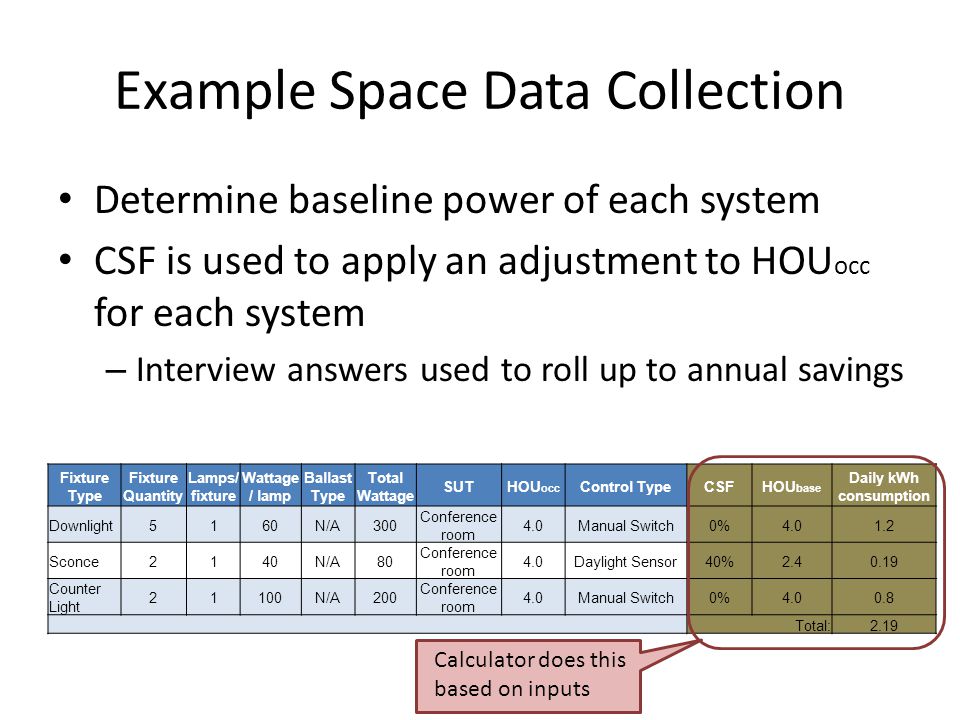 Example Space Data Collection

• Determine baseline power of each system
• CSF is used to apply an adjustment to $HOU_{OCC}$ for each system
– Interview answers used to roll up to annual savings

| Fixture Type | Fixture Quantity | Lamps/ fixture | Wattage / lamp | Ballast Type | Total Wattage | SUT | $HOU_{occ}$ | Control Type | CSF | $HOU_{base}$ | Daily kWh consumption |
|---|---|---|---|---|---|---|---|---|---|---|---|
| Downlight | 5 | 1 | 60 | N/A | 300 | Conference room | 4.0 | Manual Switch | 0% | 4.0 | 1.2 |
| Sconce | 2 | 1 | 40 | N/A | 80 | Conference room | 4.0 | Daylight Sensor | 40% | 2.4 | 0.19 |
| Counter Light | 2 | 1 | 100 | N/A | 200 | Conference room | 4.0 | Manual Switch | 0% | 4.0 | 0.8 |
| | | | | | | | | | | Total: | 2.19 |

Calculator does this based on inputs